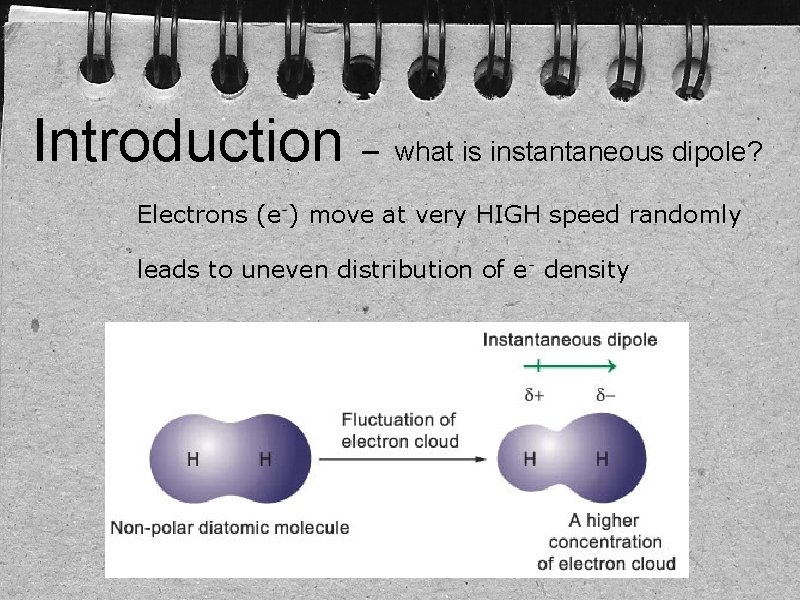 Introduction – what is instantaneous dipole?

Electrons ($e^-$) move at very HIGH speed randomly

leads to uneven distribution of $e^-$ density

Instantaneous dipole

$\delta+$ $\delta-$

H H

Fluctuation of electron cloud

H H

Non-polar diatomic molecule

A higher concentration of electron cloud